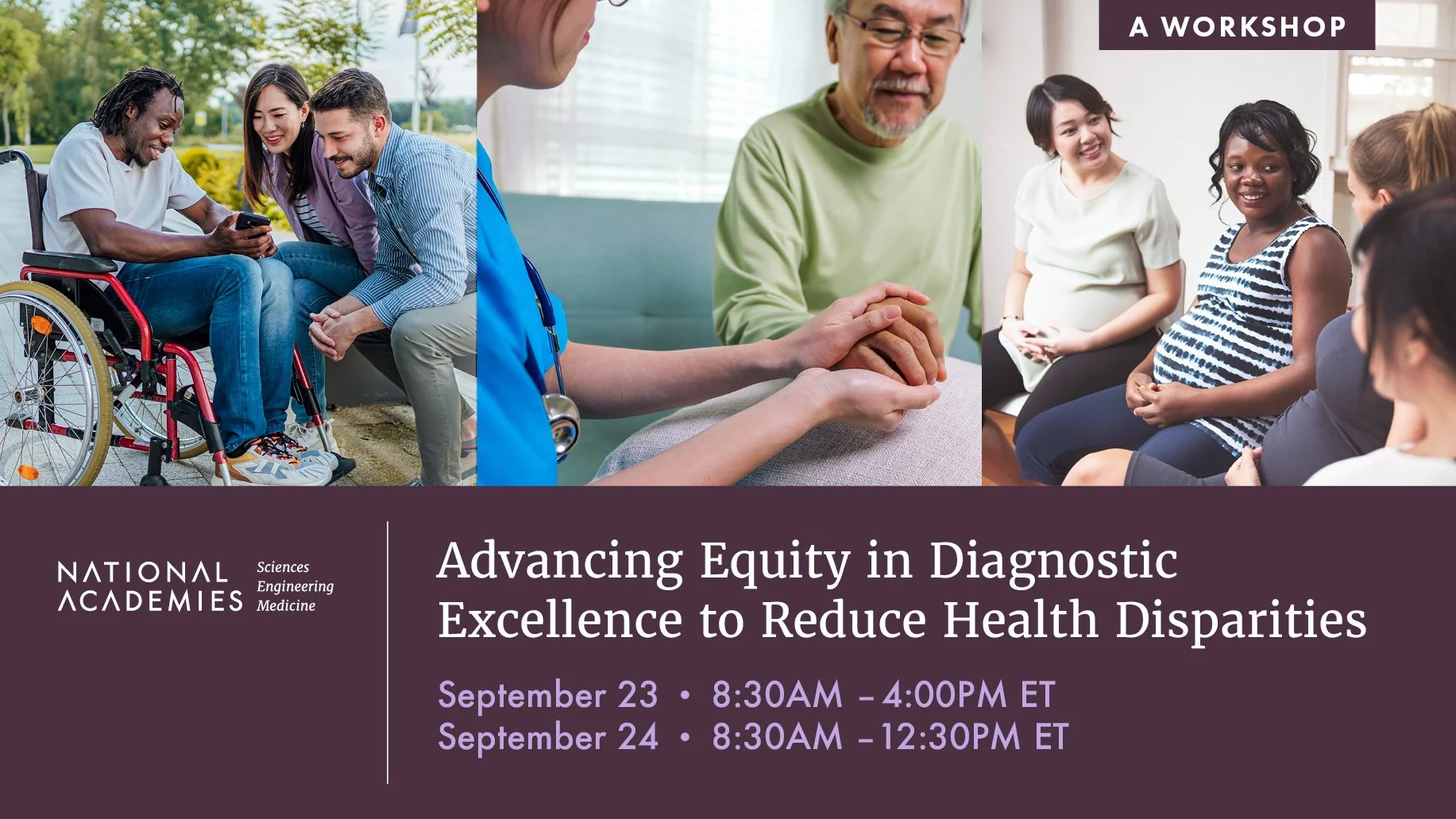 A WORKSHOP

NATIONAL ACADEMIES Sciences Engineering Medicine

Advancing Equity in Diagnostic Excellence to Reduce Health Disparities

September 23 • 8:30AM – 4:00PM ET
September 24 • 8:30AM – 12:30PM ET